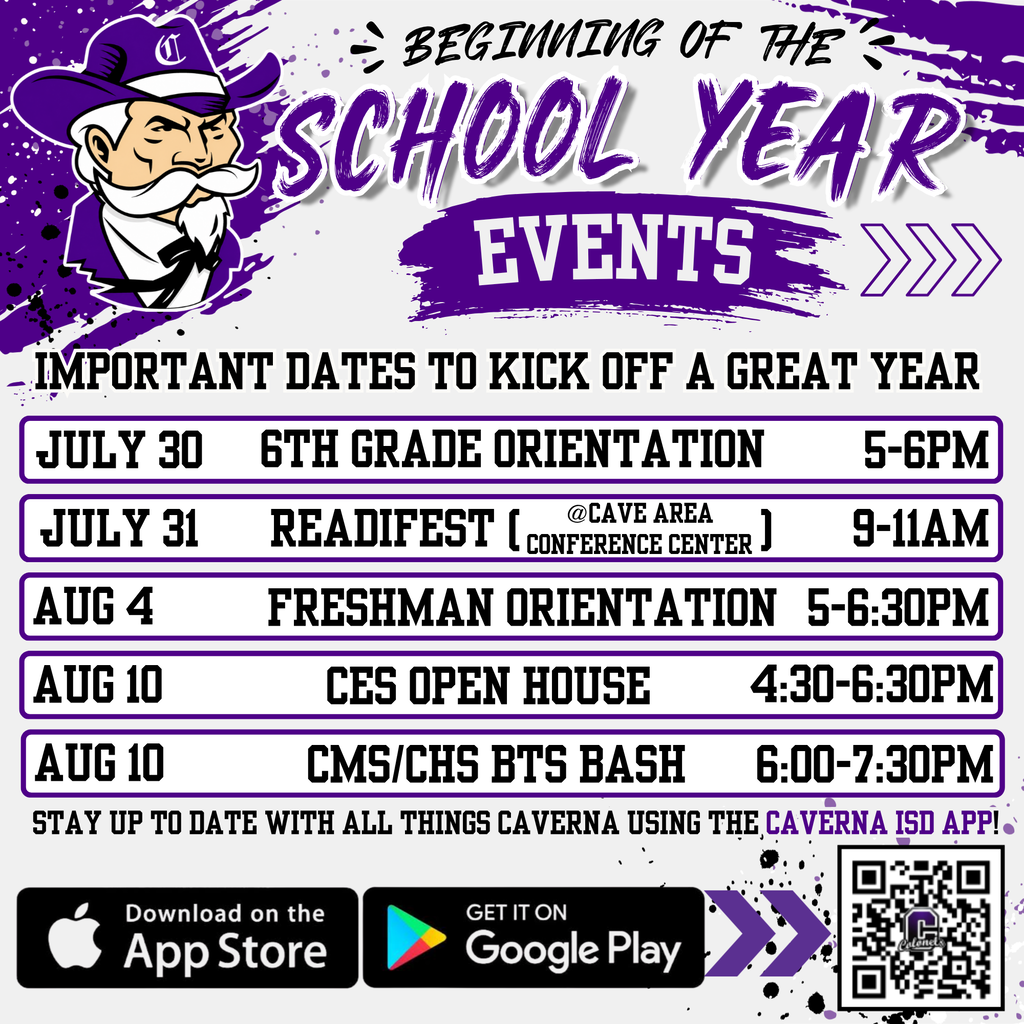 BEGINNING OF THE

SCHOOL YEAR

EVENTS

IMPORTANT DATES TO KICK OFF A GREAT YEAR

JULY 30 6TH GRADE ORIENTATION 5-6PM

JULY 31 READIFEST ( @CAVE AREA CONFERENCE CENTER ) 9-11AM

AUG 4 FRESHMAN ORIENTATION 5-6:30PM

AUG 10 CES OPEN HOUSE 4:30-6:30PM

AUG 10 CMS/CHS BTS BASH 6:00-7:30PM

STAY UP TO DATE WITH ALL THINGS CAVERNA USING THE CAVERNA ISD APP!

Download on the App Store

GET IT ON Google Play